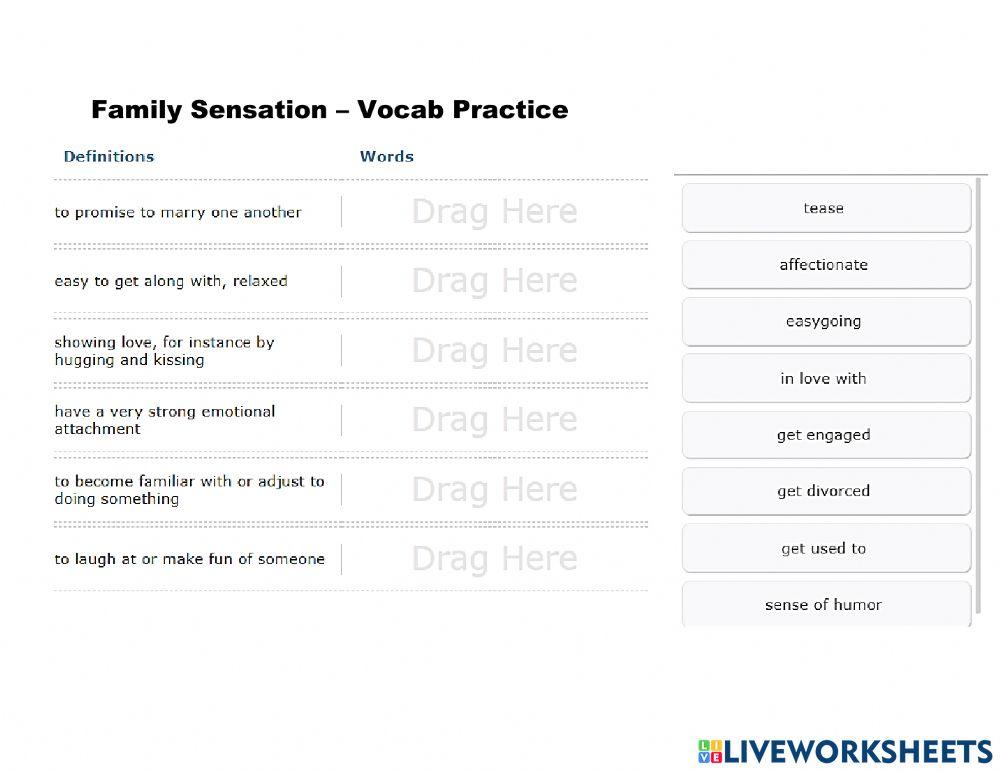 Family Sensation – Vocab Practice

| Definitions | Words |
|---|---|
| to promise to marry one another | Drag Here |
| easy to get along with, relaxed | Drag Here |
| showing love, for instance by hugging and kissing | Drag Here |
| have a very strong emotional attachment | Drag Here |
| to become familiar with or adjust to doing something | Drag Here |
| to laugh at or make fun of someone | Drag Here |

tease

affectionate

easygoing

in love with

get engaged

get divorced

get used to

sense of humor

LIVEWORKSHEETS